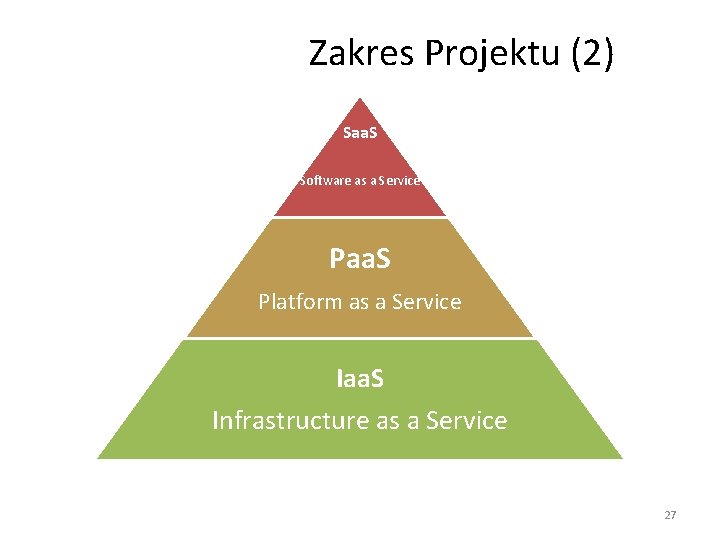 Zakres Projektu (2)

SaaS

Software as a Service

PaaS

Platform as a Service

IaaS

Infrastructure as a Service

27